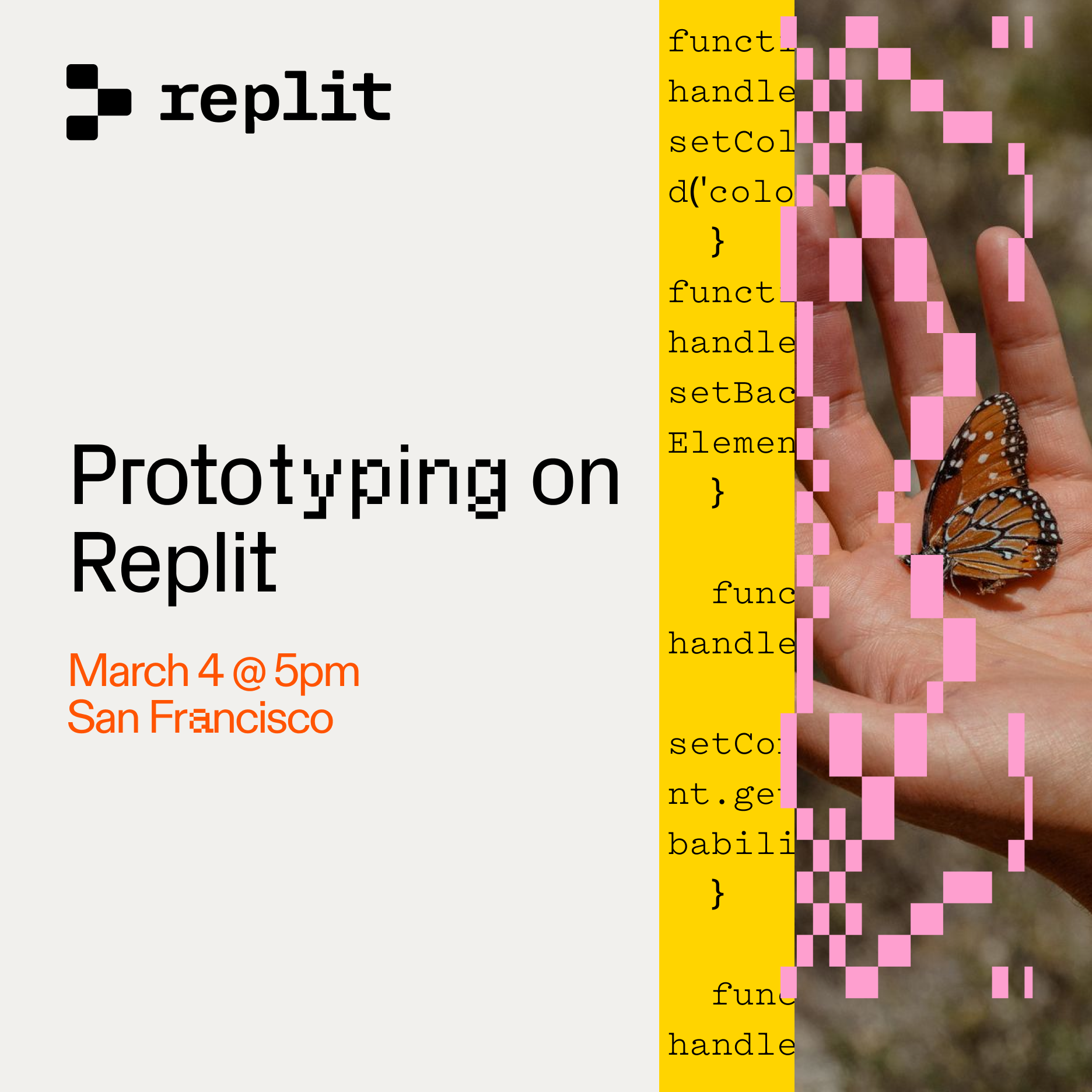 replit

Prototyping on Replit

March 4 @ 5pm
San Francisco

funct
handle
setCol
d('colo
}
funct
handle
setBac
Elemen
}

func
handle

setCo
nt.ge
babili
}

func
handle